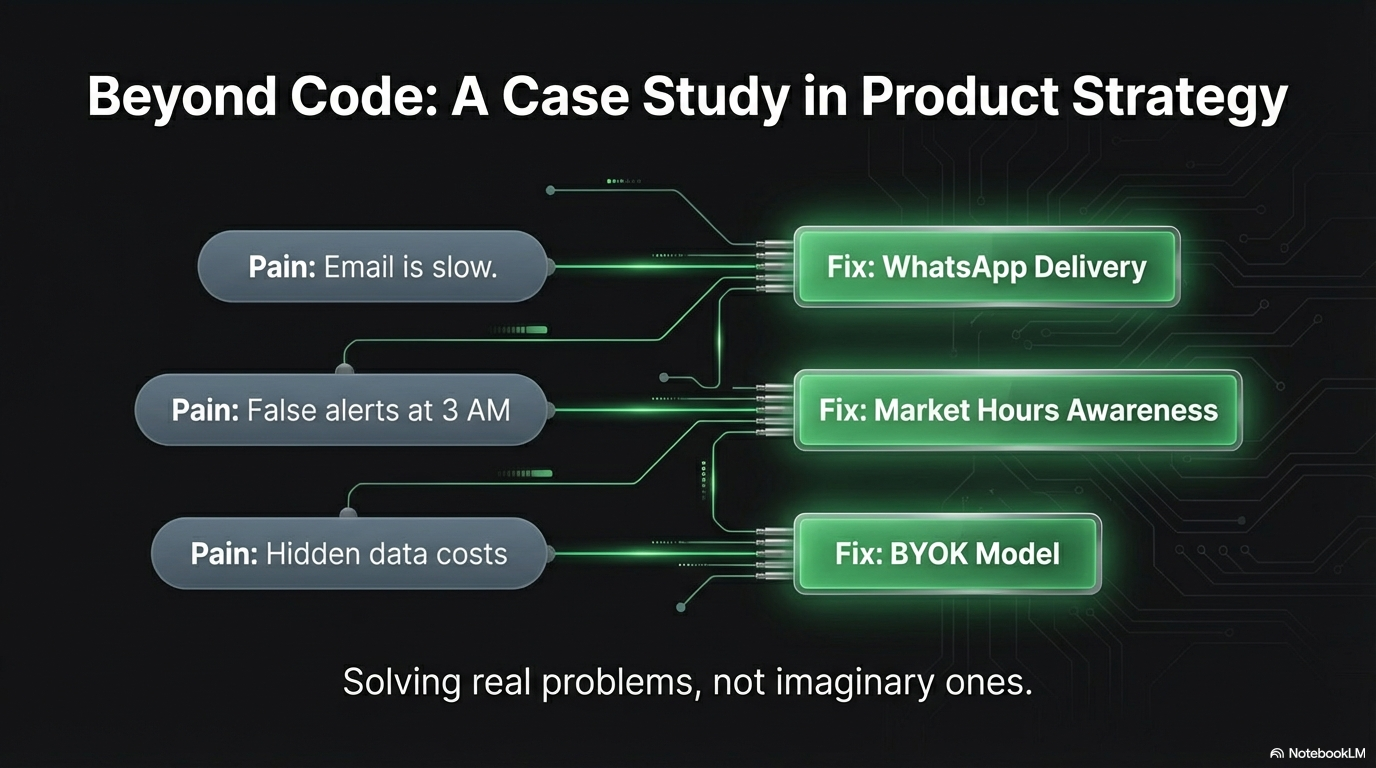 Beyond Code: A Case Study in Product Strategy

Pain: Email is slow.

Fix: WhatsApp Delivery

Pain: False alerts at 3 AM

Fix: Market Hours Awareness

Pain: Hidden data costs

Fix: BYOK Model

Solving real problems, not imaginary ones.

NotebookLM